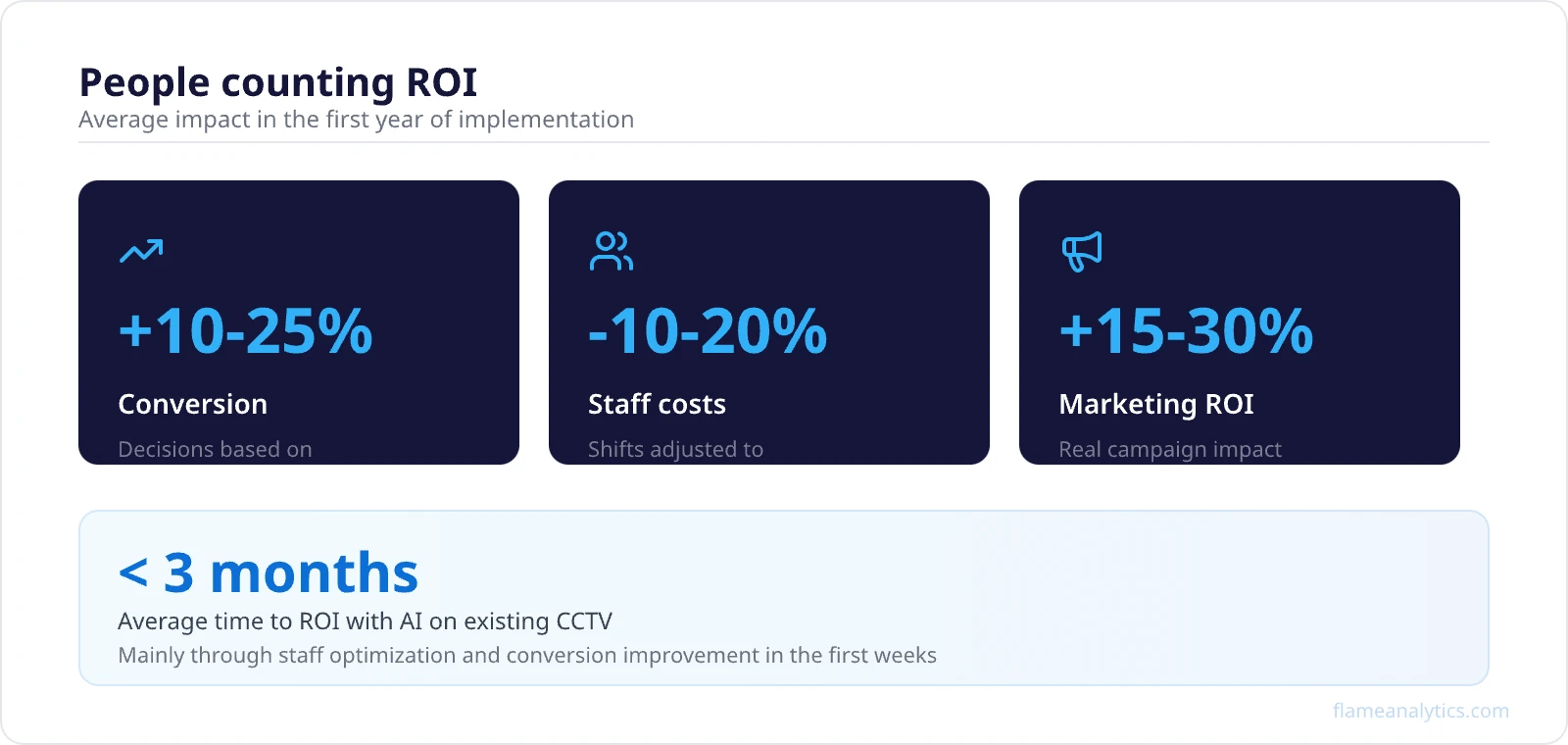 People counting ROI
Average impact in the first year of implementation

+10-25%
Conversion
Decisions based on

-10-20%
Staff costs
Shifts adjusted to

+15-30%
Marketing ROI
Real campaign impact

< 3 months
Average time to ROI with AI on existing CCTV
Mainly through staff optimization and conversion improvement in the first weeks

flameanalytics.com